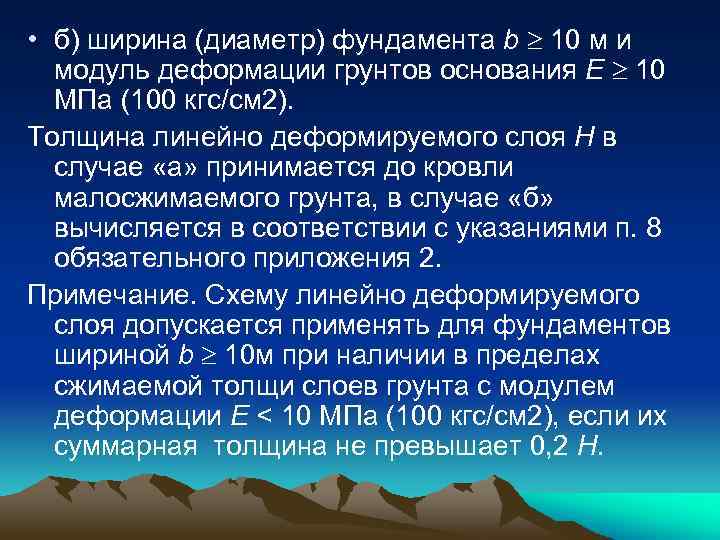 • б) ширина (диаметр) фундамента $b \geq 10$ м и модуль деформации грунтов основания $E \geq 10$ МПа (100 кгс/см2).

Толщина линейно деформируемого слоя $H$ в случае «а» принимается до кровли малосжимаемого грунта, в случае «б» вычисляется в соответствии с указаниями п. 8 обязательного приложения 2.

Примечание. Схему линейно деформируемого слоя допускается применять для фундаментов шириной $b \geq 10$м при наличии в пределах сжимаемой толщи слоев грунта с модулем деформации $E < 10$ МПа (100 кгс/см2), если их суммарная толщина не превышает 0,2 $H$.